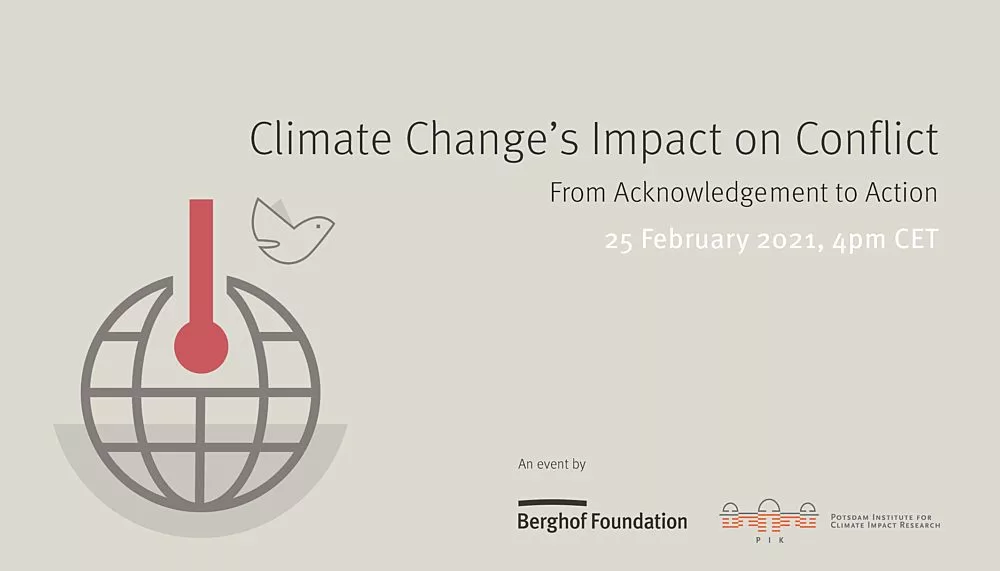 Climate Change's Impact on Conflict

From Acknowledgement to Action

25 February 2021, 4pm CET

An event by

Berghof Foundation

PIK

Potsdam Institute for Climate Impact Research